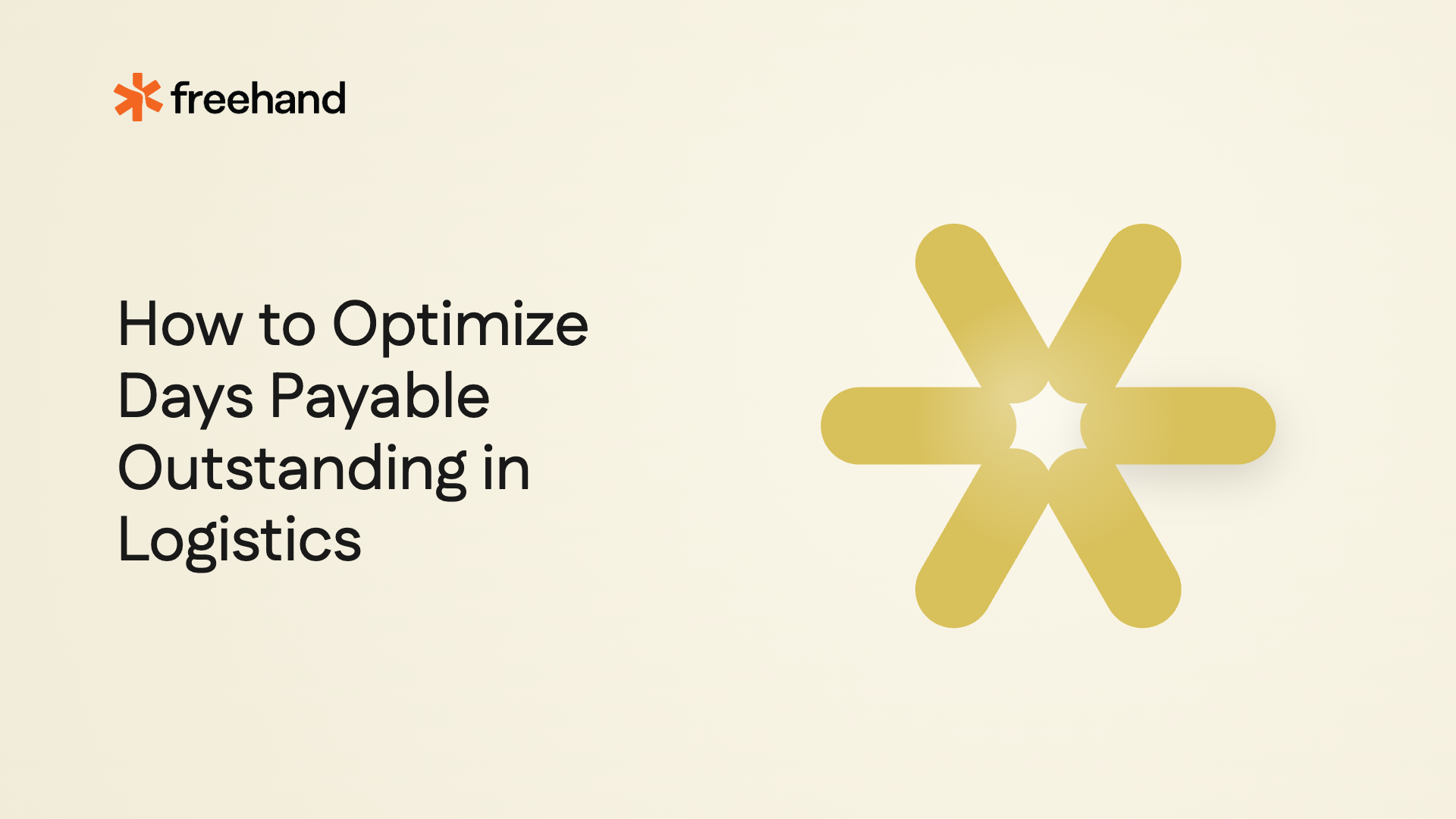 freehand

How to Optimize Days Payable Outstanding in Logistics